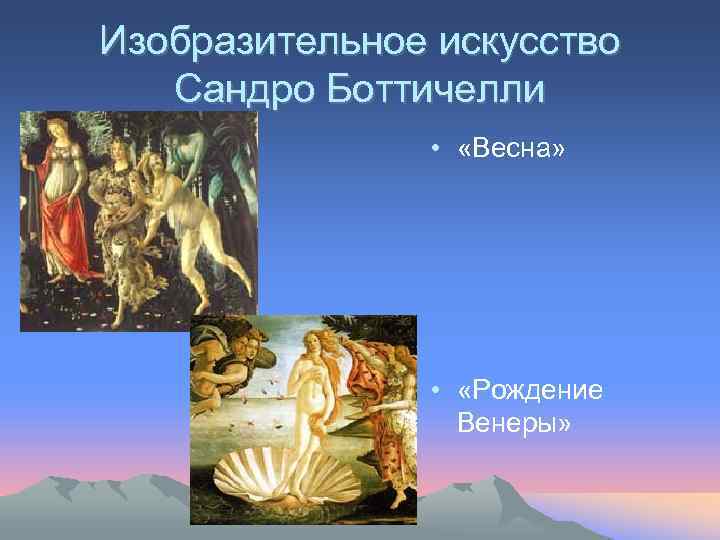 Изобразительное искусство Сандро Боттичелли

• «Весна»

• «Рождение Венеры»